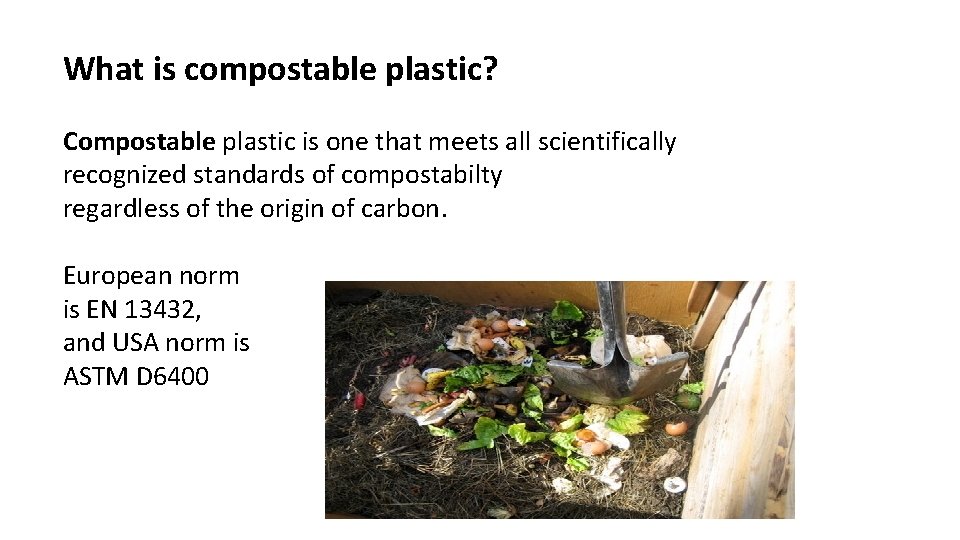 What is compostable plastic?

Compostable plastic is one that meets all scientifically recognized standards of compostabilty regardless of the origin of carbon.

European norm is EN 13432, and USA norm is ASTM D6400